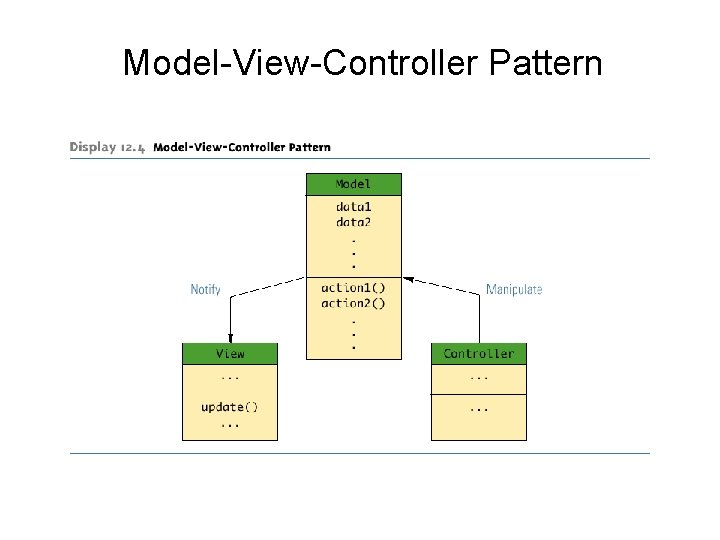 Model-View-Controller Pattern

Display 12.4 Model-View-Controller Pattern

Model
data1
data2
.
.
.
action1()
action2()
.
.
.

Notify

Manipulate

View
...
update()
...

Controller
...
...